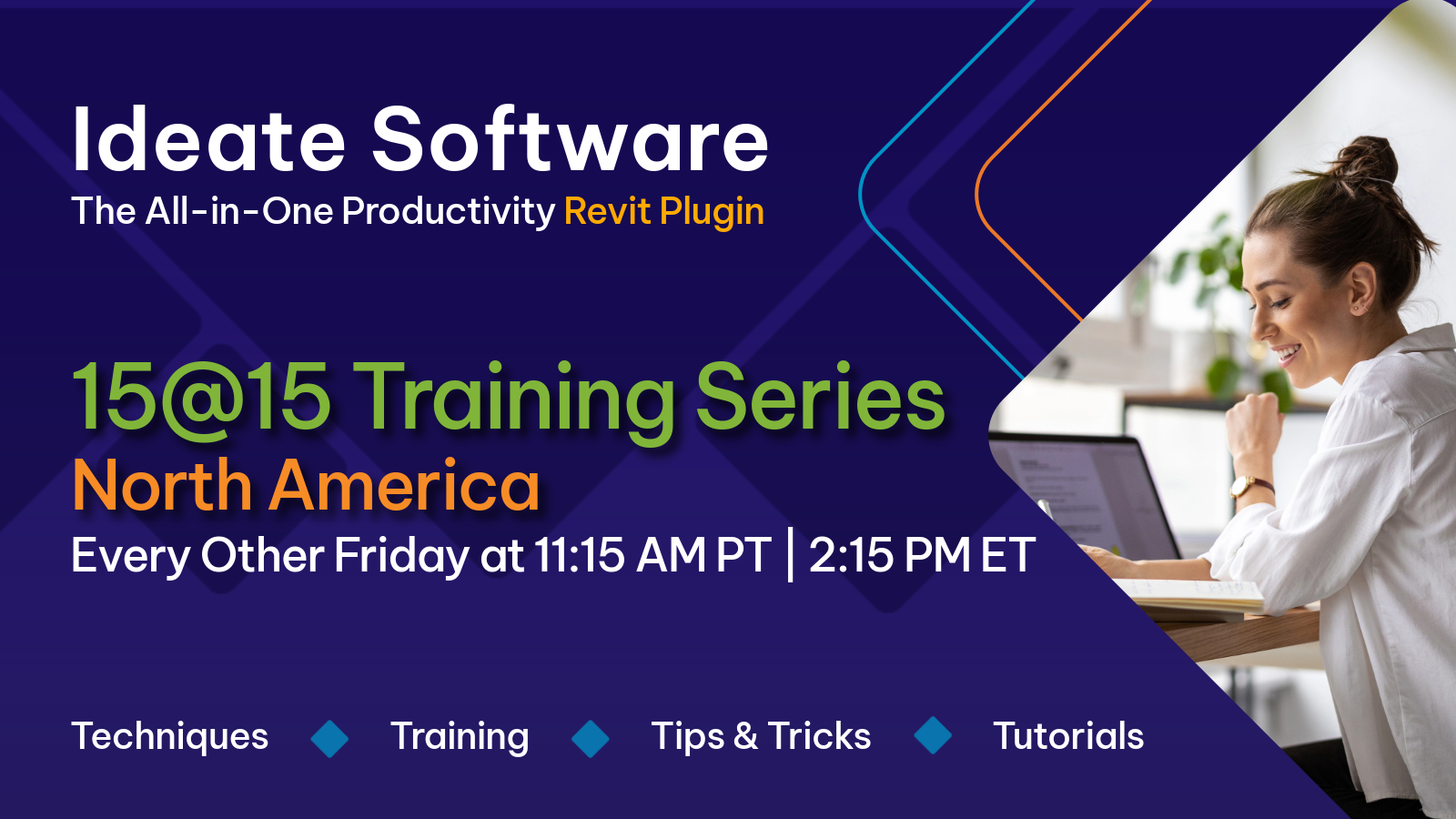 Ideate Software
The All-in-One Productivity Revit Plugin

15@15 Training Series
North America
Every Other Friday at 11:15 AM PT | 2:15 PM ET

Techniques Training Tips & Tricks Tutorials